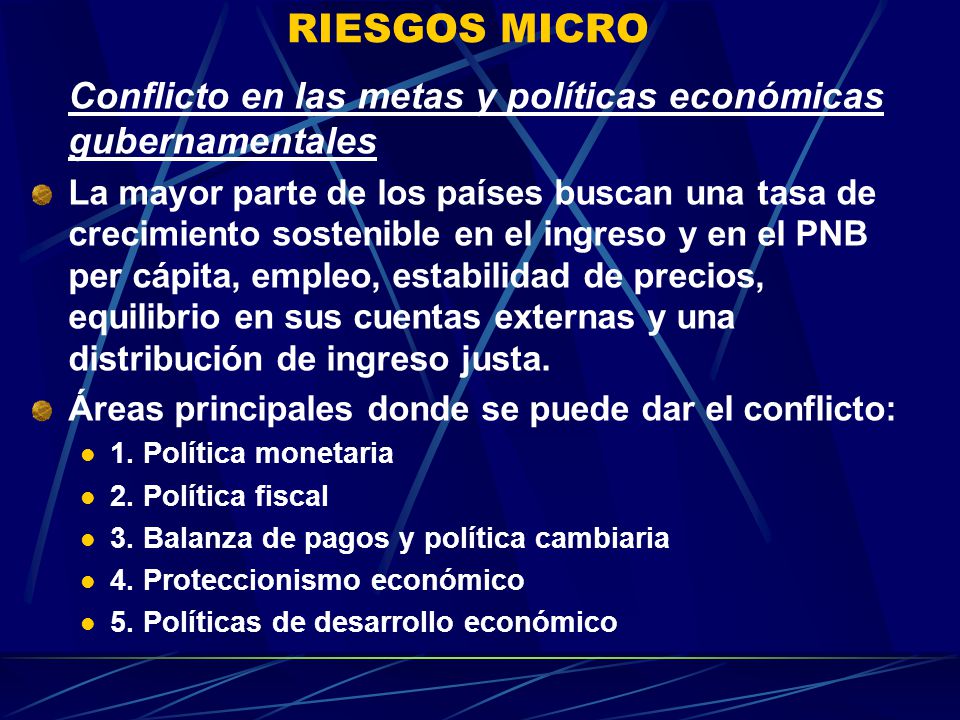 RIESGOS MICRO

Conflicto en las metas y políticas económicas gubernamentales

La mayor parte de los países buscan una tasa de crecimiento sostenible en el ingreso y en el PNB per cápita, empleo, estabilidad de precios, equilibrio en sus cuentas externas y una distribución de ingreso justa.

Áreas principales donde se puede dar el conflicto:

1. Política monetaria
2. Política fiscal
3. Balanza de pagos y política cambiaria
4. Proteccionismo económico
5. Políticas de desarrollo económico